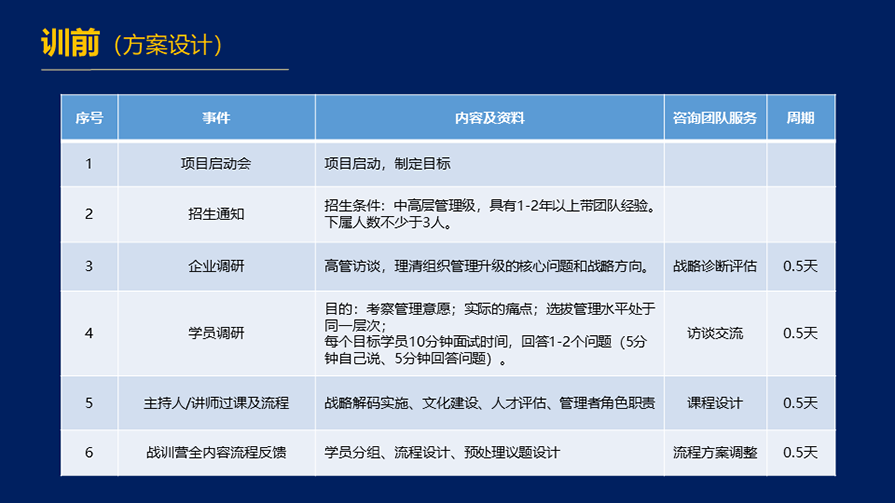 训前（方案设计）

| 序号 | 事件 | 内容及资料 | 咨询团队服务 | 周期 |
|---|---|---|---|---|
| 1 | 项目启动会 | 项目启动，制定目标 | | |
| 2 | 招生通知 | 招生条件：中高层管理级，具有1-2年以上带团队经验。下属人数不少于3人。 | | |
| 3 | 企业调研 | 高管访谈，理清组织管理升级的核心问题和战略方向。 | 战略诊断评估 | 0.5天 |
| 4 | 学员调研 | 目的：考察管理意愿；实际的痛点；选拔管理水平处于同一层次；每个目标学员10分钟面试时间，回答1-2个问题（5分钟自己说、5分钟回答问题）。 | 访谈交流 | 0.5天 |
| 5 | 主持人/讲师过课及流程 | 战略解码实施、文化建设、人才评估、管理者角色职责 | 课程设计 | 0.5天 |
| 6 | 战训营全内容流程反馈 | 学员分组、流程设计、预处理议题设计 | 流程方案调整 | 0.5天 |